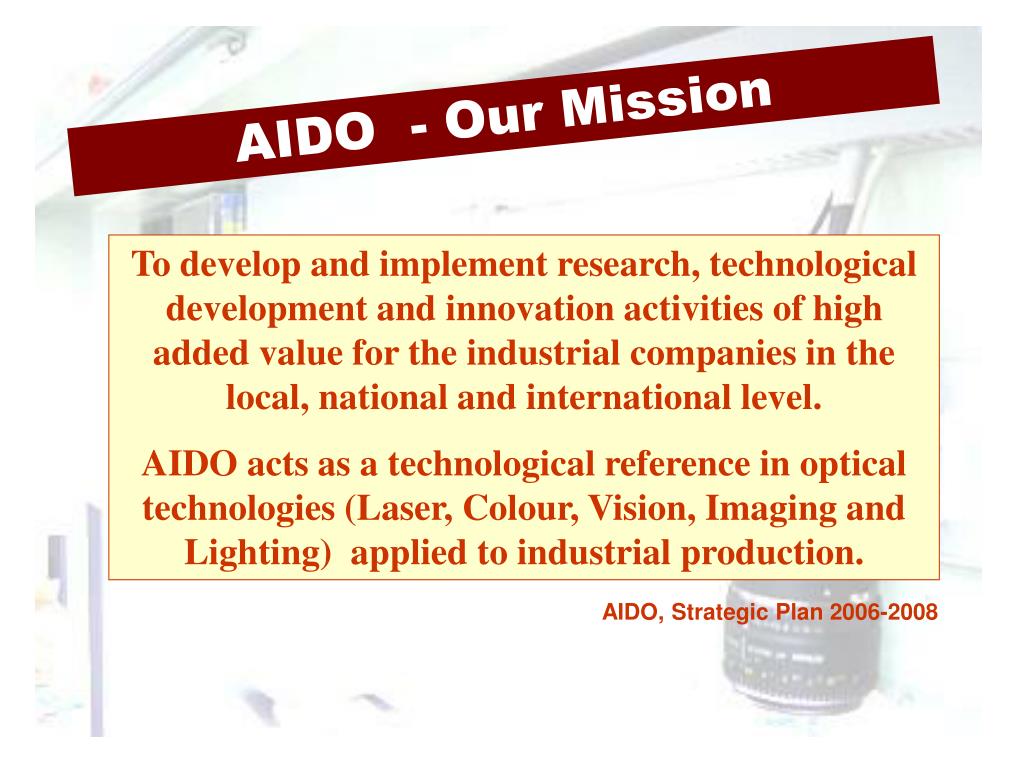 AIDO - Our Mission

To develop and implement research, technological development and innovation activities of high added value for the industrial companies in the local, national and international level.

AIDO acts as a technological reference in optical technologies (Laser, Colour, Vision, Imaging and Lighting) applied to industrial production.

AIDO, Strategic Plan 2006-2008